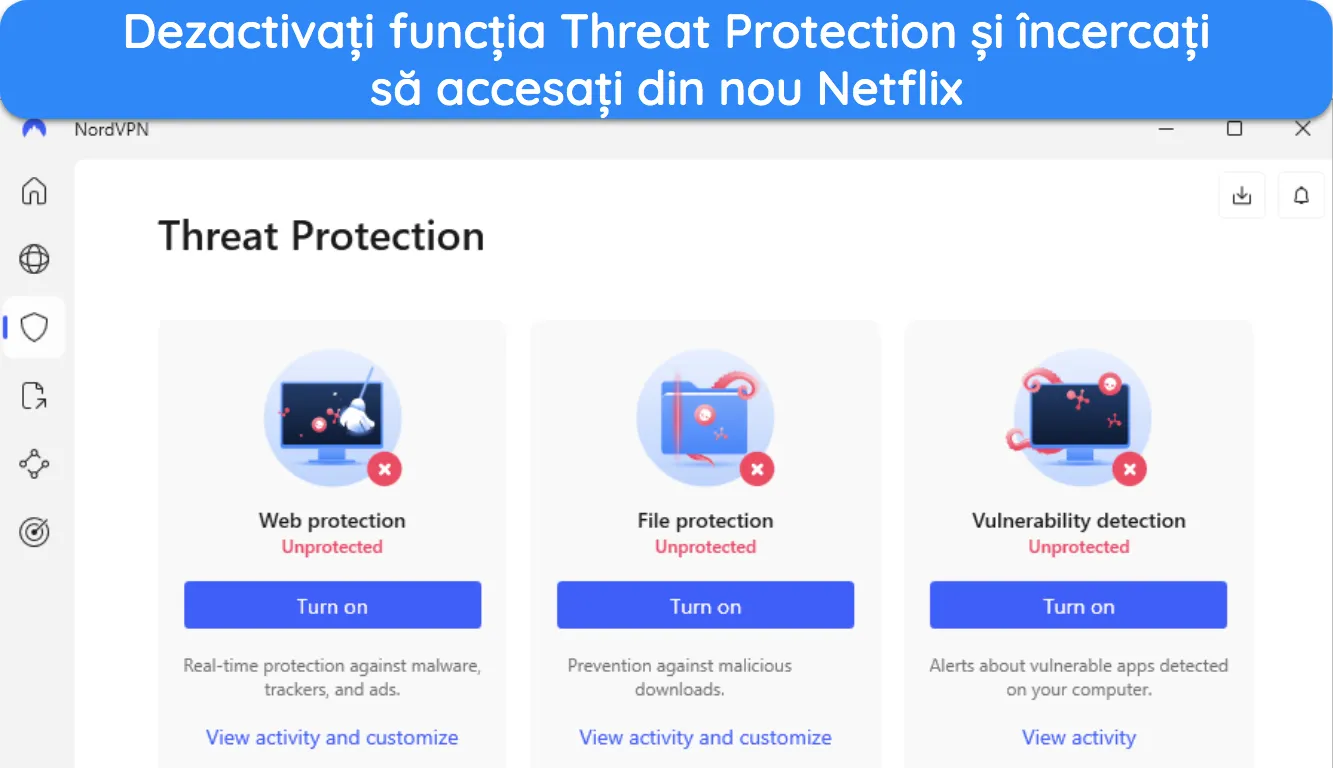 Dezactivați funcția Threat Protection și încercați să accesați din nou Netflix

NordVPN

Threat Protection

Web protection
Unprotected
Turn on
Real-time protection against malware, trackers, and ads.
View activity and customize

File protection
Unprotected
Turn on
Prevention against malicious downloads.
View activity and customize

Vulnerability detection
Unprotected
Turn on
Alerts about vulnerable apps detected on your computer.
View activity